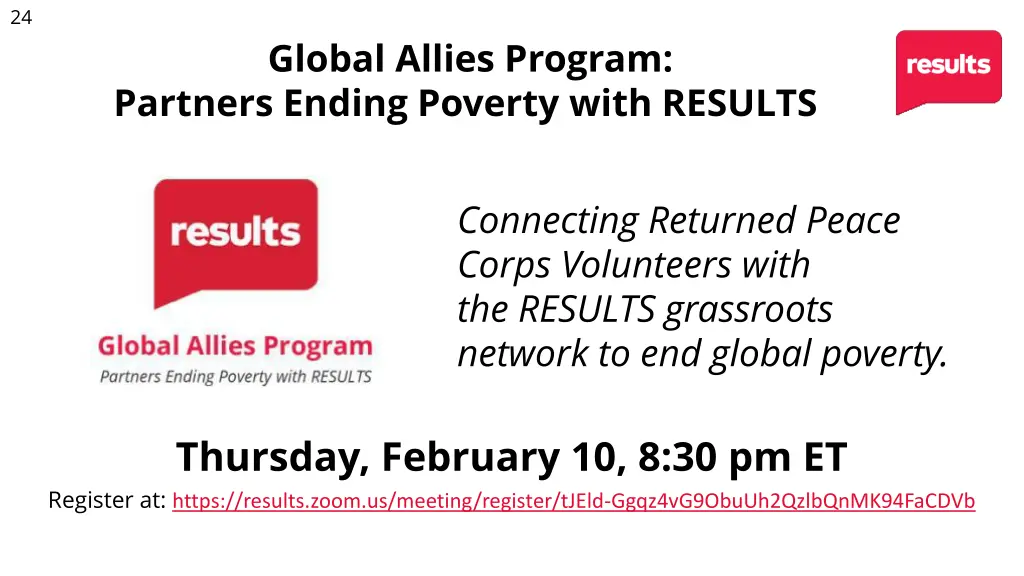 24

Global Allies Program:
Partners Ending Poverty with RESULTS

results

results

Global Allies Program
Partners Ending Poverty with RESULTS

Connecting Returned Peace Corps Volunteers with the RESULTS grassroots network to end global poverty.

Thursday, February 10, 8:30 pm ET

Register at: https://results.zoom.us/meeting/register/tJEld-Ggqz4vG9ObuUh2QzlbQnMK94FaCDVb